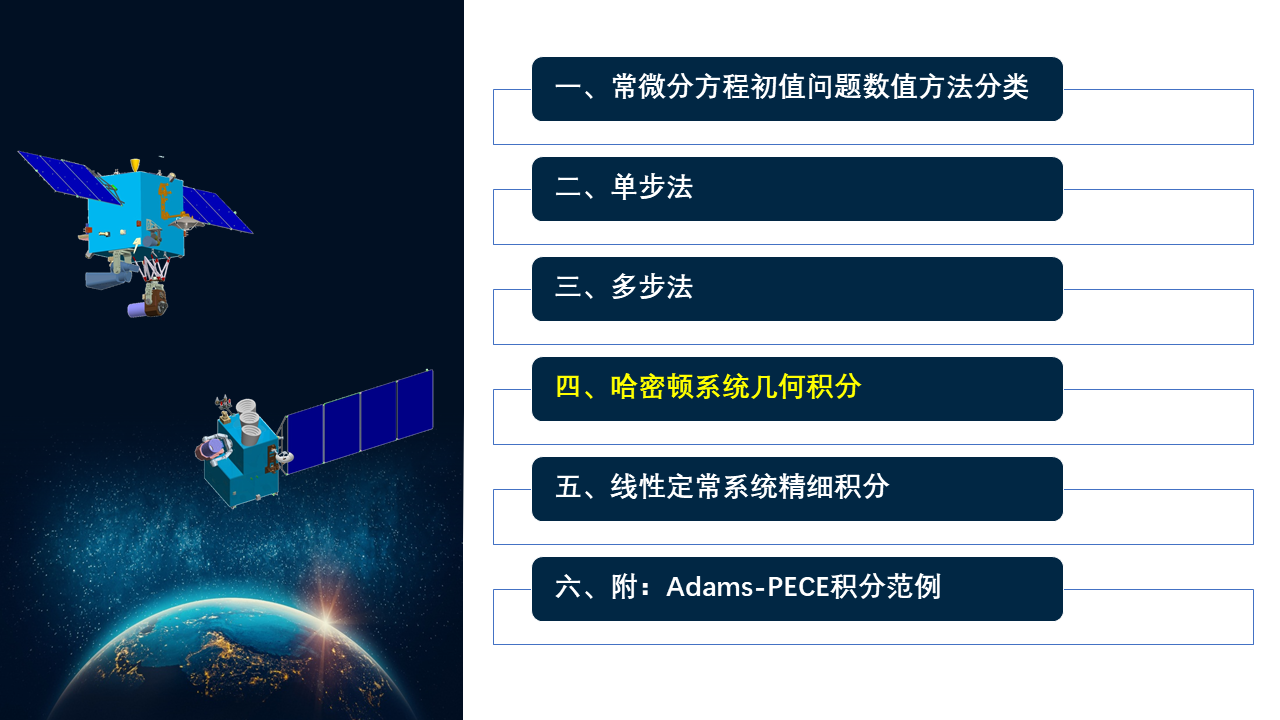 一、常微分方程初值问题数值方法分类

二、单步法

三、多步法

四、哈密顿系统几何积分

五、线性定常系统精细积分

六、附：Adams-PECE积分范例